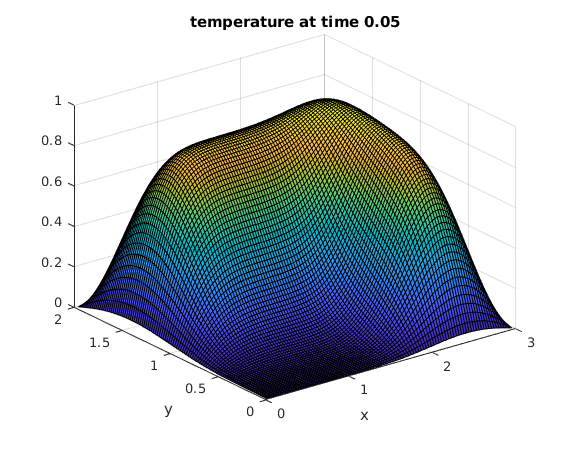 temperature at time 0.05

1
0.8
0.6
0.4
0.2
0

2
1.5
1
0.5
0
y

0
1
2
3
x